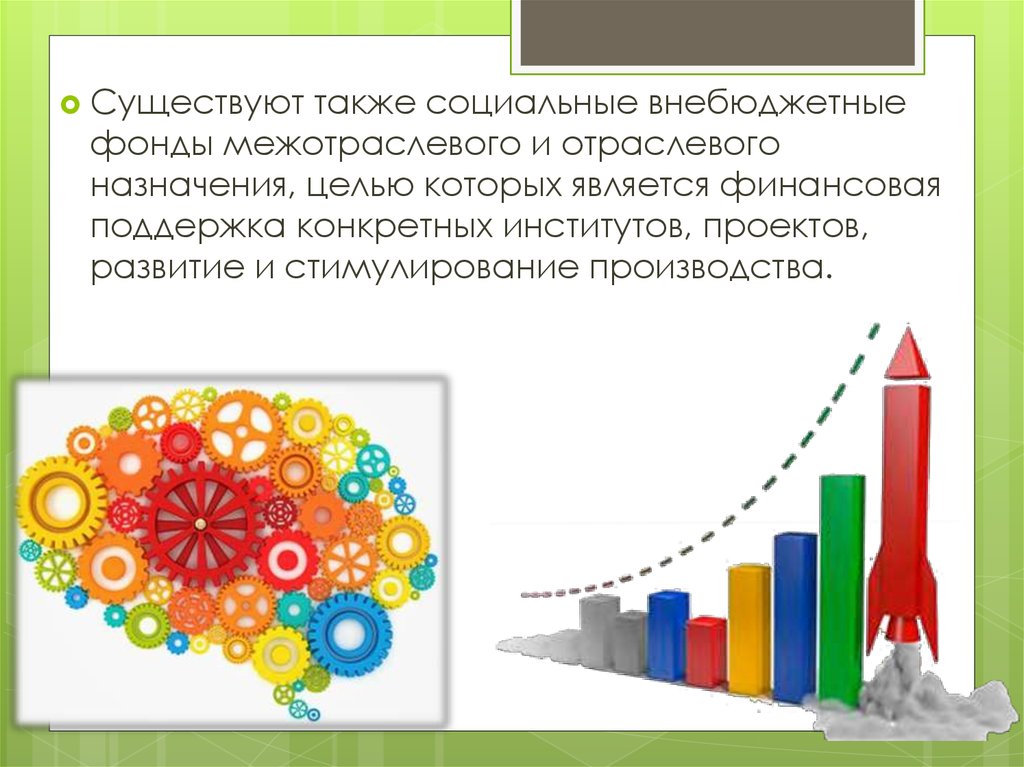 Существуют также социальные внебюджетные фонды межотраслевого и отраслевого назначения, целью которых является финансовая поддержка конкретных институтов, проектов, развитие и стимулирование производства.